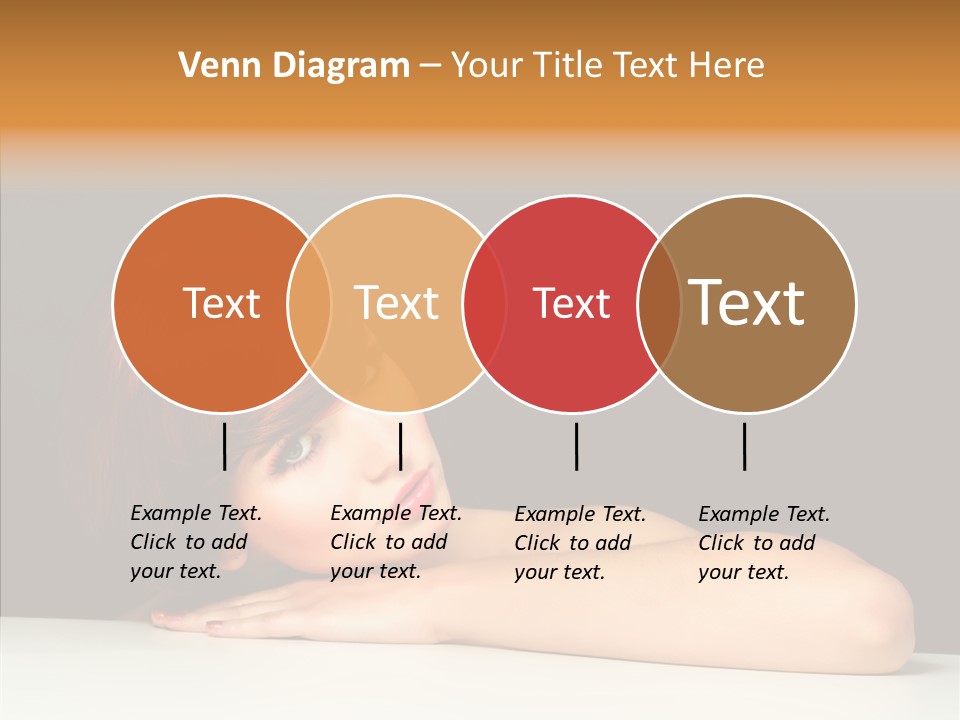 Venn Diagram – Your Title Text Here

Text

Text

Text

Text

Example Text. Click to add your text.

Example Text. Click to add your text.

Example Text. Click to add your text.

Example Text. Click to add your text.